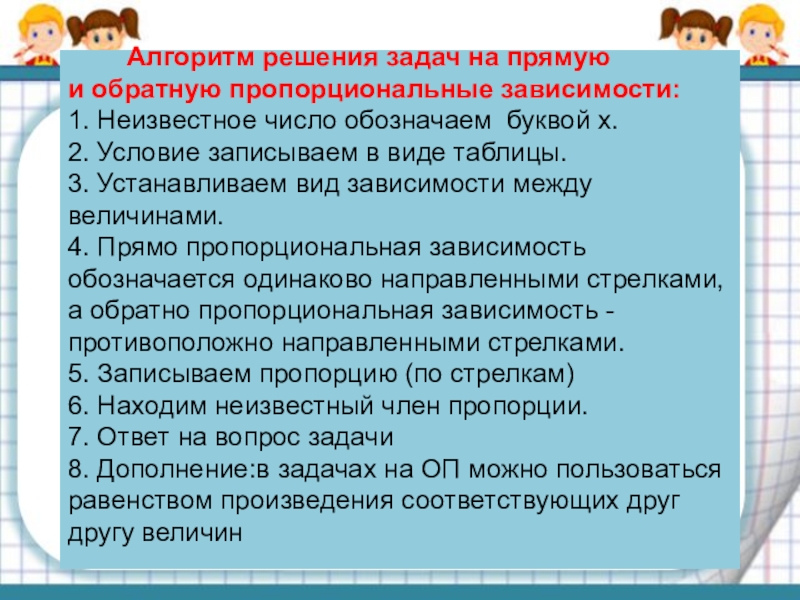 Алгоритм решения задач на прямую и обратную пропорциональные зависимости:

1. Неизвестное число обозначаем буквой х.
2. Условие записываем в виде таблицы.
3. Устанавливаем вид зависимости между величинами.
4. Прямо пропорциональная зависимость обозначается одинаково направленными стрелками, а обратно пропорциональная зависимость - противоположно направленными стрелками.
5. Записываем пропорцию (по стрелкам)
6. Находим неизвестный член пропорции.
7. Ответ на вопрос задачи
8. Дополнение:в задачах на ОП можно пользоваться равенством произведения соответствующих друг другу величин